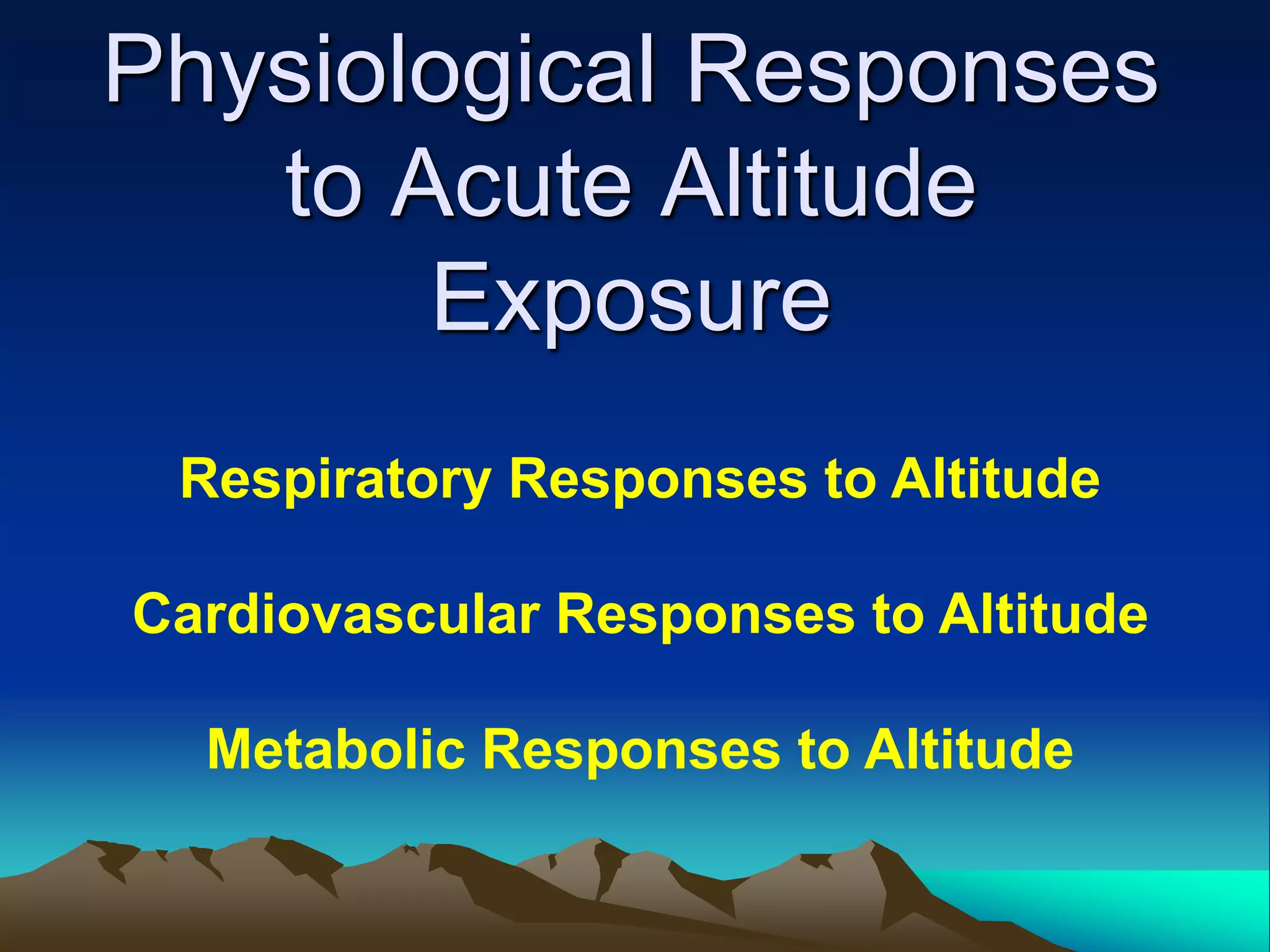 Physiological Responses to Acute Altitude Exposure

Respiratory Responses to Altitude

Cardiovascular Responses to Altitude

Metabolic Responses to Altitude